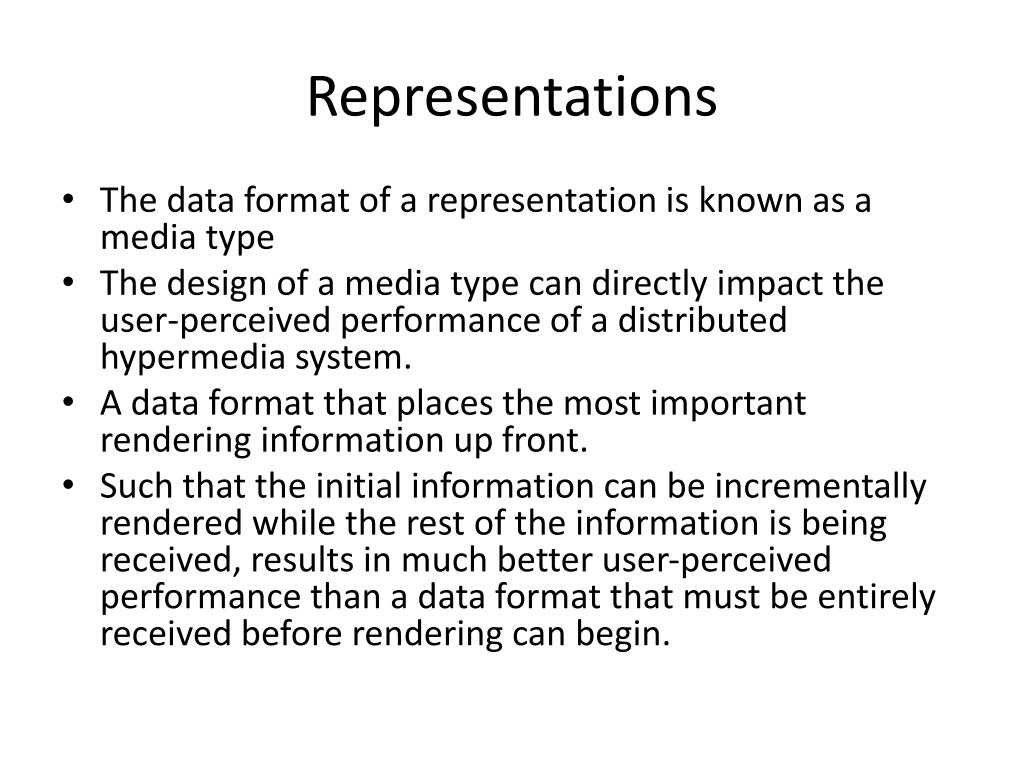 Representations

• The data format of a representation is known as a media type
• The design of a media type can directly impact the user-perceived performance of a distributed hypermedia system.
• A data format that places the most important rendering information up front.
• Such that the initial information can be incrementally rendered while the rest of the information is being received, results in much better user-perceived performance than a data format that must be entirely received before rendering can begin.